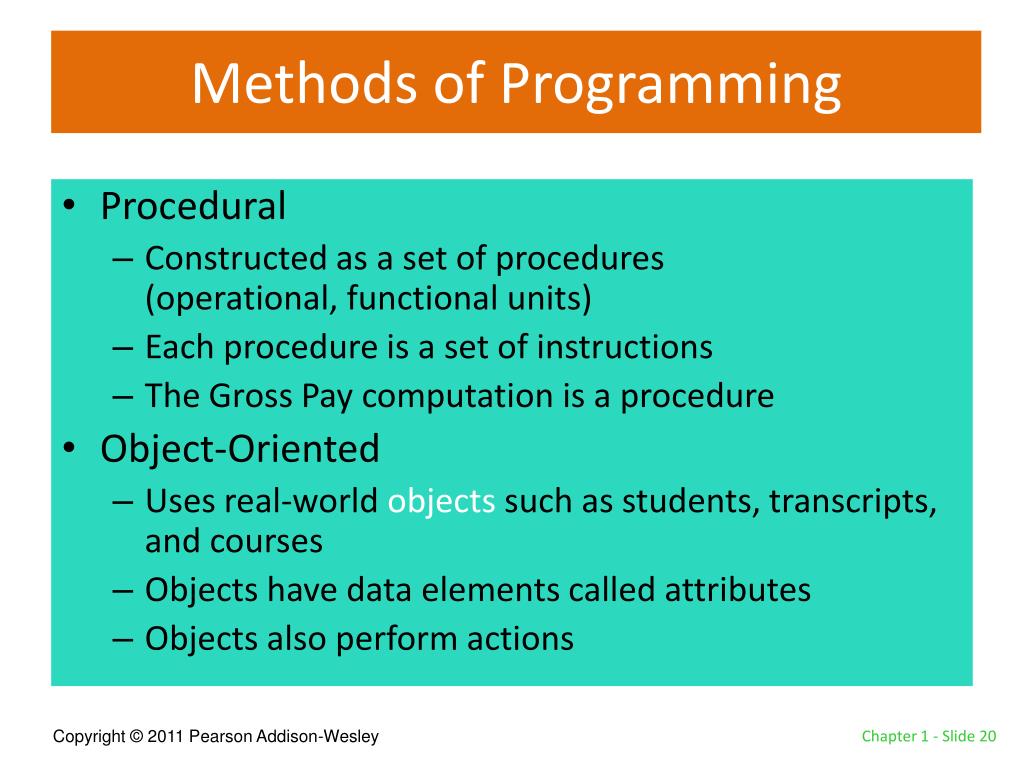 Methods of Programming

• Procedural
– Constructed as a set of procedures (operational, functional units)
– Each procedure is a set of instructions
– The Gross Pay computation is a procedure
• Object-Oriented
– Uses real-world objects such as students, transcripts, and courses
– Objects have data elements called attributes
– Objects also perform actions

Copyright © 2011 Pearson Addison-Wesley

Chapter 1 - Slide 20